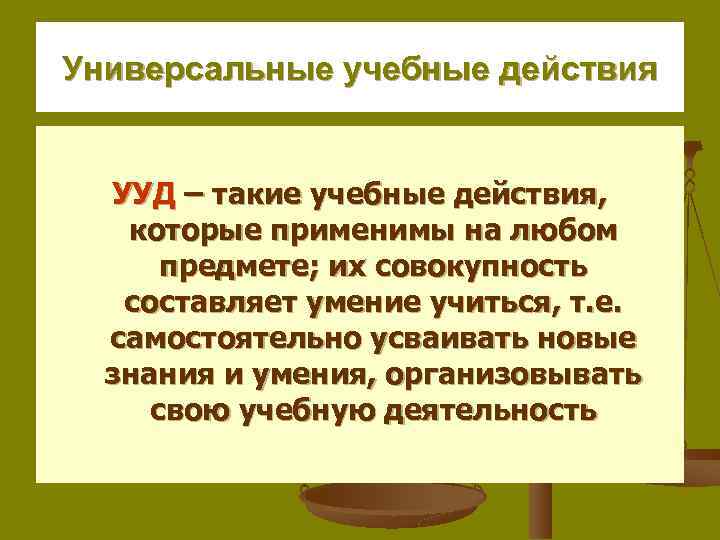 Универсальные учебные действия

УУД – такие учебные действия, которые применимы на любом предмете; их совокупность составляет умение учиться, т.е. самостоятельно усваивать новые знания и умения, организовывать свою учебную деятельность